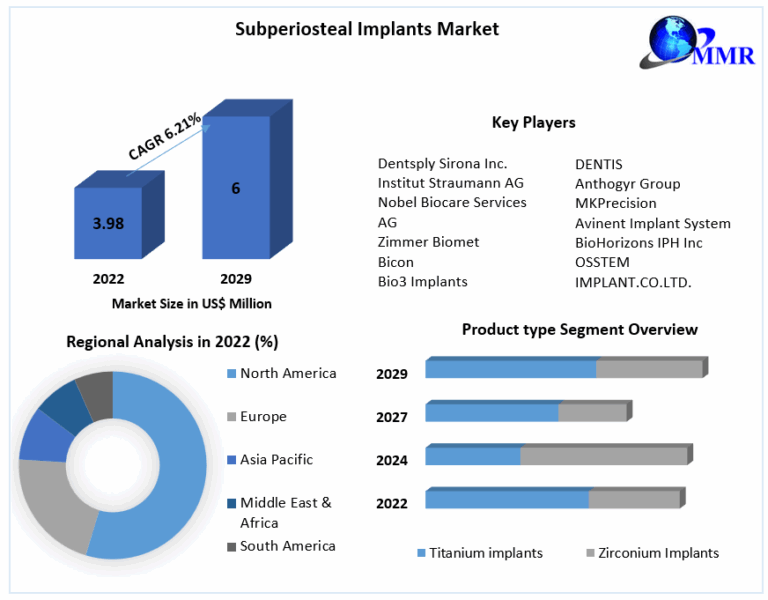 Subperiosteal Implants Market

MMR

CAGR 6.21%

3.98

6

2022

2029

Market Size in US$ Million

Key Players

Dentsply Sirona Inc.
Institut Straumann AG
Nobel Biocare Services AG
Zimmer Biomet
Bicon
Bio3 Implants

DENTIS
Anthogyr Group
MKPrecision
Avinent Implant System
BioHorizons IPH Inc
OSSTEM IMPLANT.CO.LTD.

Regional Analysis in 2022 (%)

North America
Europe
Asia Pacific
Middle East & Africa
South America

Product type Segment Overview

2029
2027
2024
2022

Titanium implants
Zirconium Implants